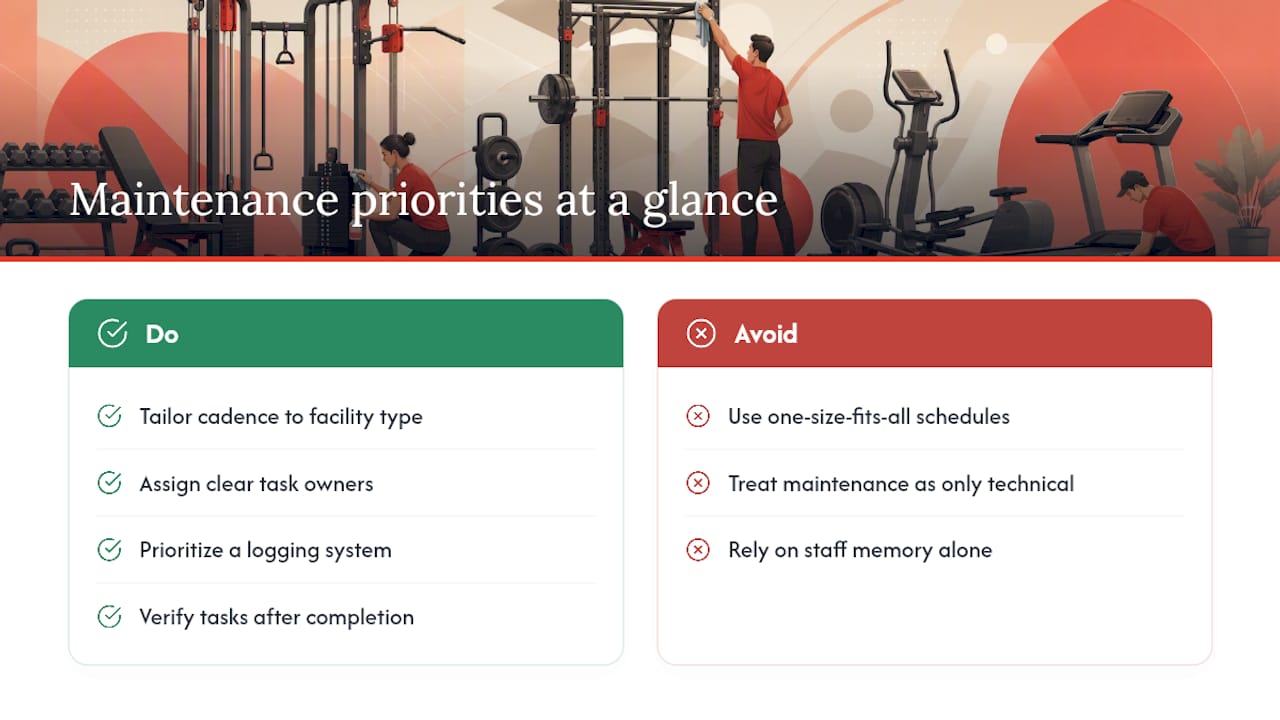 Maintenance priorities at a glance

Do

Tailor cadence to facility type

Assign clear task owners

Prioritize a logging system

Verify tasks after completion

Avoid

Use one-size-fits-all schedules

Treat maintenance as only technical

Rely on staff memory alone